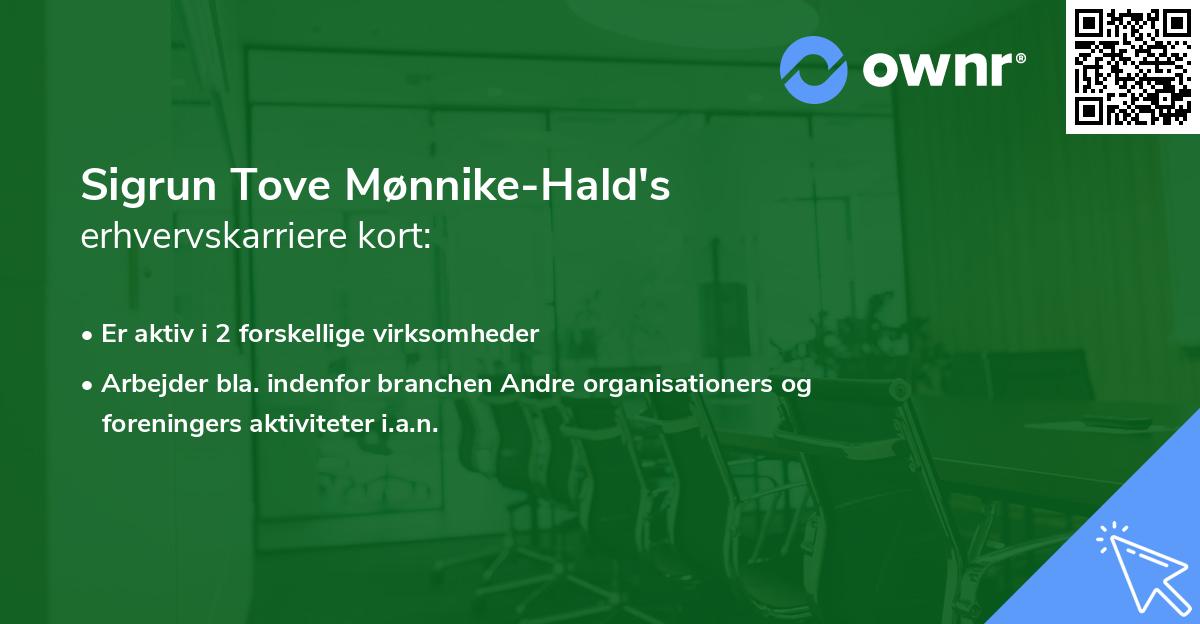 ownr®

Sigrun Tove Mønnike-Hald's
erhvervskarriere kort:

• Er aktiv i 2 forskellige virksomheder
• Arbejder bla. indenfor branchen Andre organisationers og foreningers aktiviteter i.a.n.